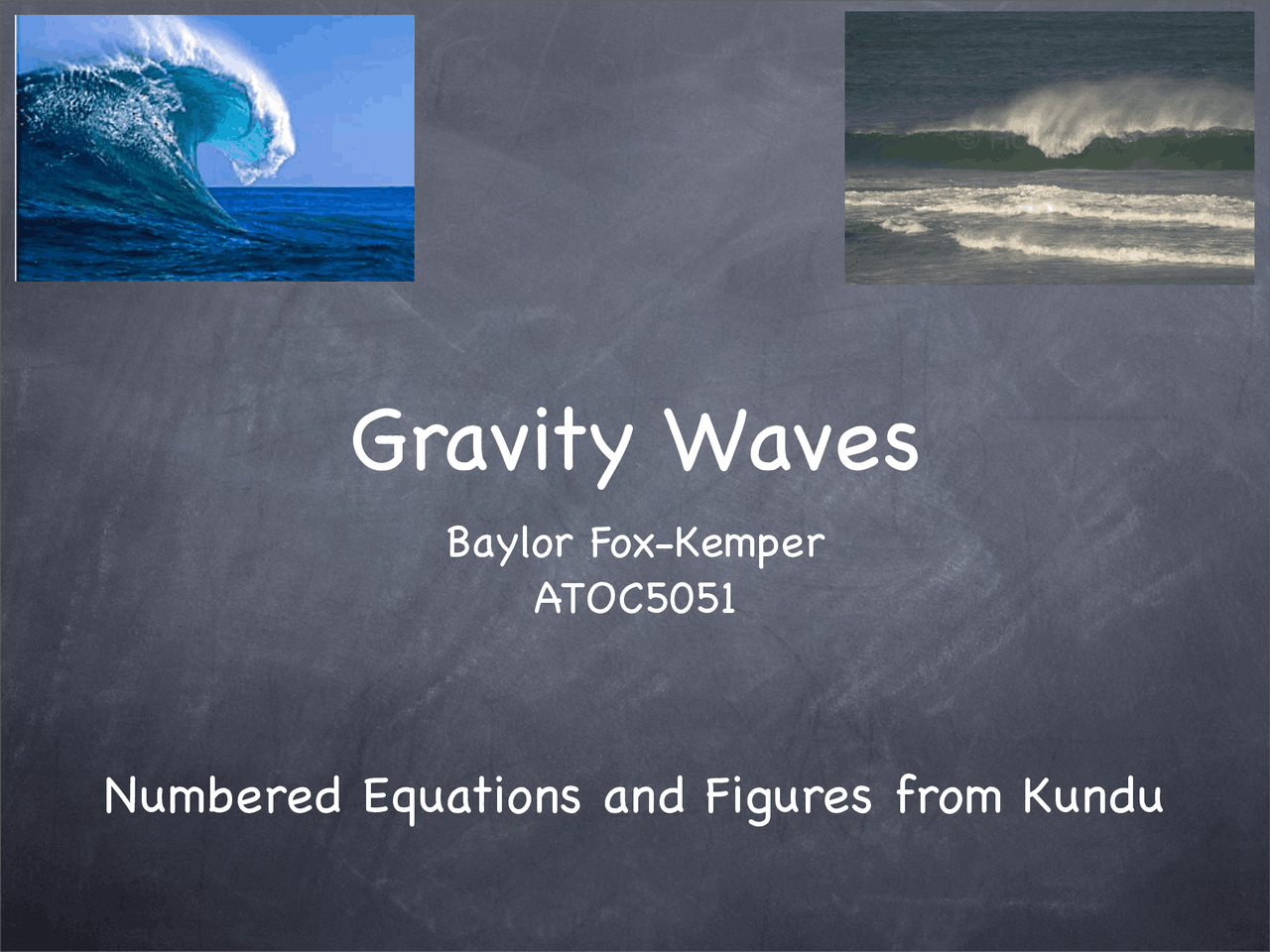 Gravity Waves

Baylor Fox-Kemper
ATOC5051

Numbered Equations and Figures from Kundu